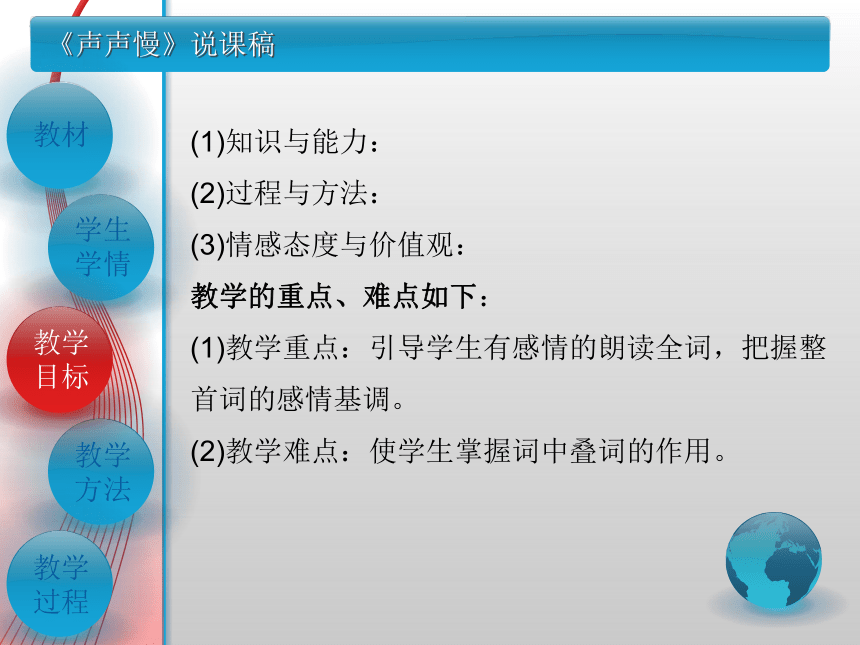 《声声慢》说课稿

教材

学生学情

教学目标

教学方法

教学过程

(1)知识与能力：

(2)过程与方法：

(3)情感态度与价值观：

教学的重点、难点如下：

(1)教学重点：引导学生有感情的朗读全词，把握整首词的感情基调。

(2)教学难点：使学生掌握词中叠词的作用。